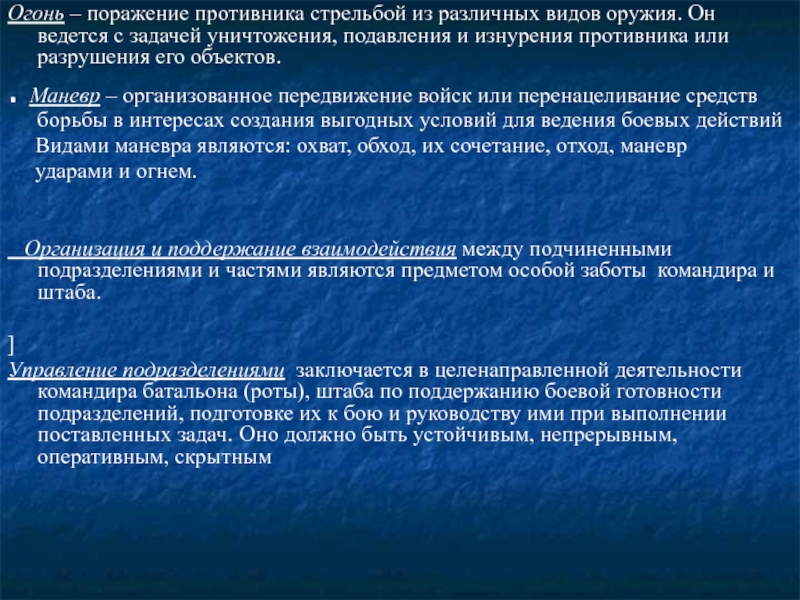 Огонь – поражение противника стрельбой из различных видов оружия. Он ведется с задачей уничтожения, подавления и изнурения противника или разрушения его объектов.

Маневр – организованное передвижение войск или перенацеливание средств борьбы в интересах создания выгодных условий для ведения боевых действий Видами маневра являются: охват, обход, их сочетание, отход, маневр ударами и огнем.

Организация и поддержание взаимодействия между подчиненными подразделениями и частями являются предметом особой заботы командира и штаба.

]
Управление подразделениями заключается в целенаправленной деятельности командира батальона (роты), штаба по поддержанию боевой готовности подразделений, подготовке их к бою и руководству ими при выполнении поставленных задач. Оно должно быть устойчивым, непрерывным, оперативным, скрытным